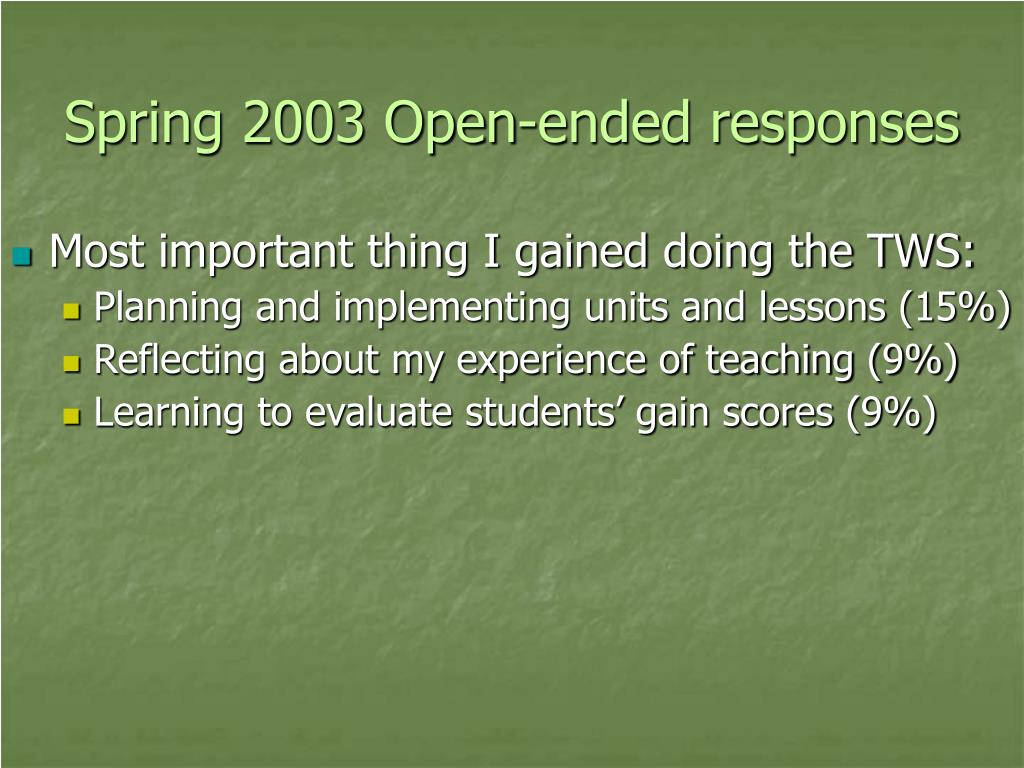 Spring 2003 Open-ended responses

Most important thing I gained doing the TWS:

Planning and implementing units and lessons (15%)

Reflecting about my experience of teaching (9%)

Learning to evaluate students’ gain scores (9%)